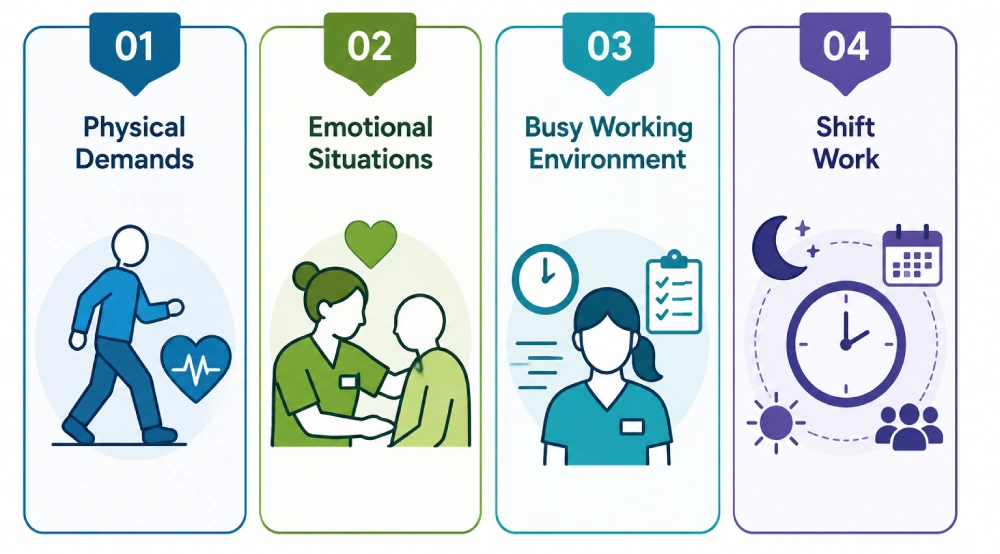 01
Physical Demands

02
Emotional Situations

03
Busy Working Environment

04
Shift Work